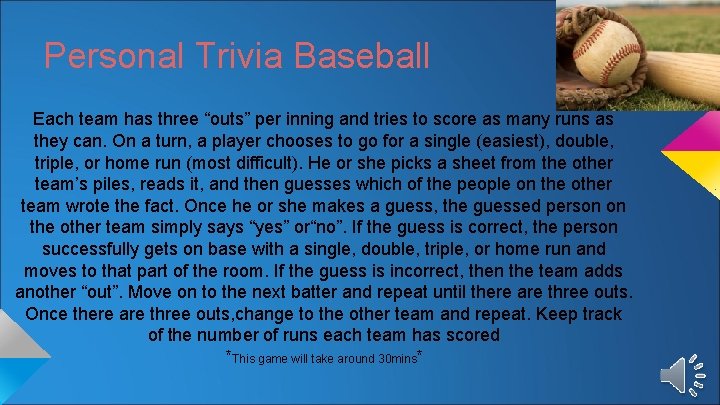 Personal Trivia Baseball

Each team has three "outs" per inning and tries to score as many runs as they can. On a turn, a player chooses to go for a single (easiest), double, triple, or home run (most difficult). He or she picks a sheet from the other team's piles, reads it, and then guesses which of the people on the other team wrote the fact. Once he or she makes a guess, the guessed person on the other team simply says "yes" or"no". If the guess is correct, the person successfully gets on base with a single, double, triple, or home run and moves to that part of the room. If the guess is incorrect, then the team adds another "out". Move on to the next batter and repeat until there are three outs. Once there are three outs,change to the other team and repeat. Keep track of the number of runs each team has scored

*This game will take around 30mins*